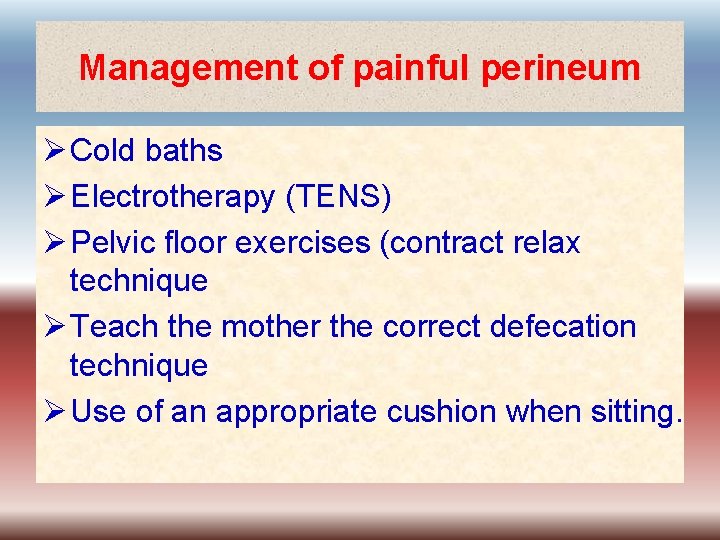 Management of painful perineum

➢ Cold baths
➢ Electrotherapy (TENS)
➢ Pelvic floor exercises (contract relax technique
➢ Teach the mother the correct defecation technique
➢ Use of an appropriate cushion when sitting.